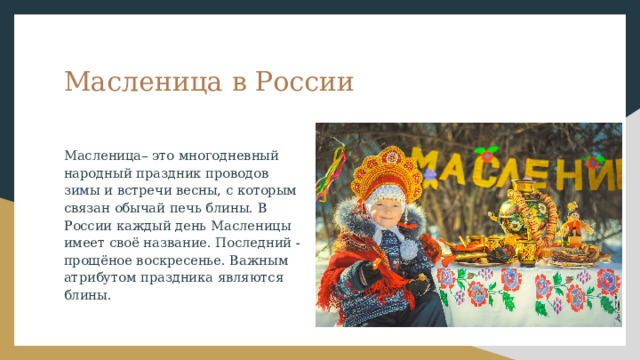 Масленица в России

Масленица– это многодневный народный праздник проводов зимы и встречи весны, с которым связан обычай печь блины. В России каждый день Масленицы имеет своё название. Последний - прощёное воскресенье. Важным атрибутом праздника являются блины.

МАСЛЕНИ